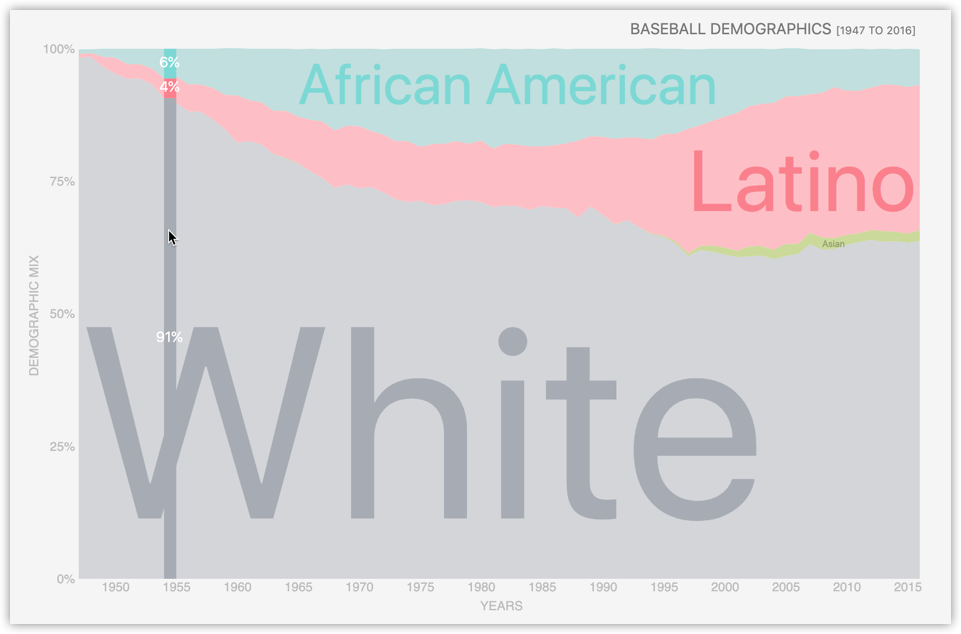 BASEBALL DEMOGRAPHICS [1947 TO 2016]

100%
75%
50%
25%
0%

DEMOGRAPHIC MIX

6%
4%
91%

African American

Latino

Asian

White

1950 1955 1960 1965 1970 1975 1980 1985 1990 1995 2000 2005 2010 2015

YEARS